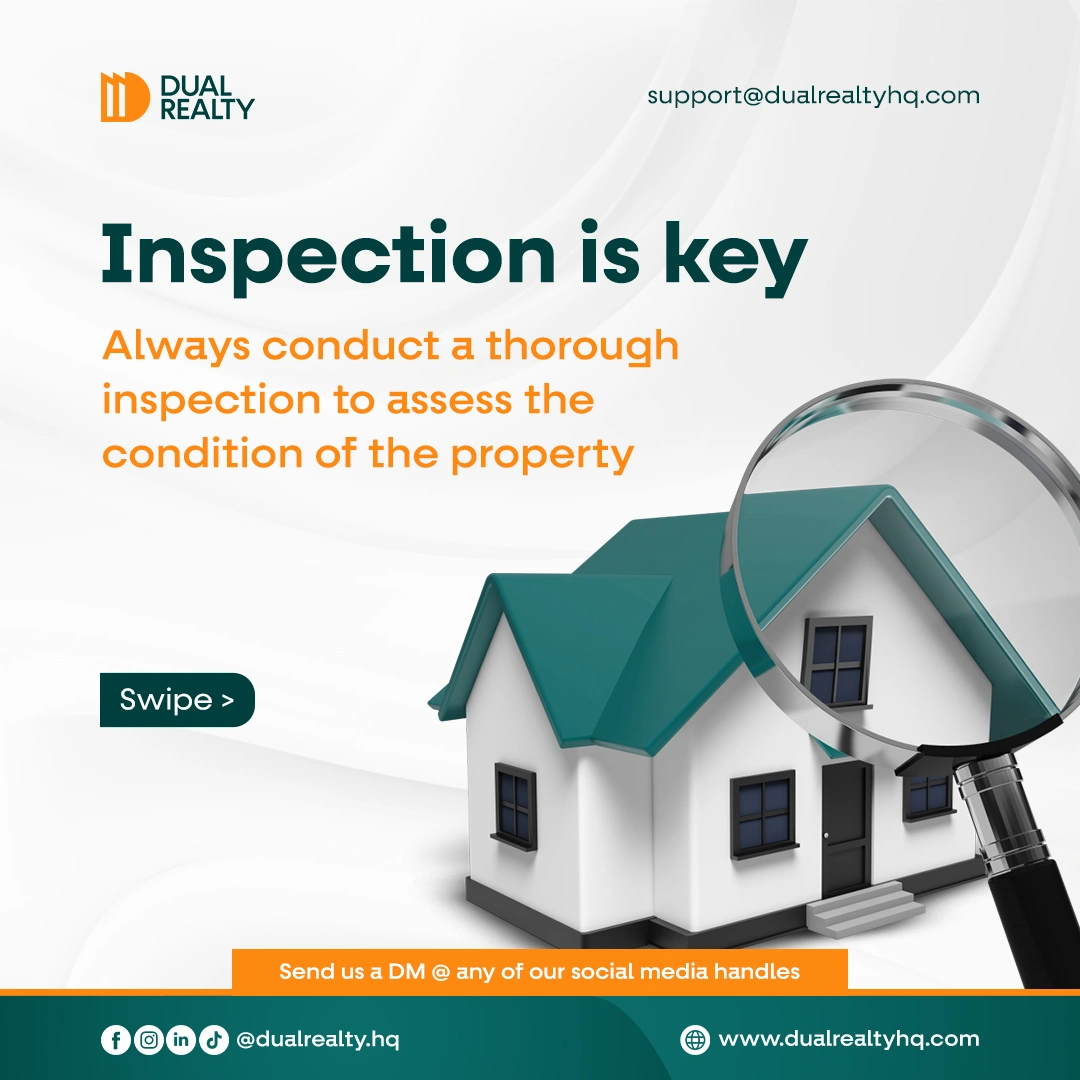 DUAL REALTY

support@dualrealtyhq.com

Inspection is key

Always conduct a thorough inspection to assess the condition of the property

Swipe >

Send us a DM @ any of our social media handles

@dualrealty.hq

www.dualrealtyhq.com